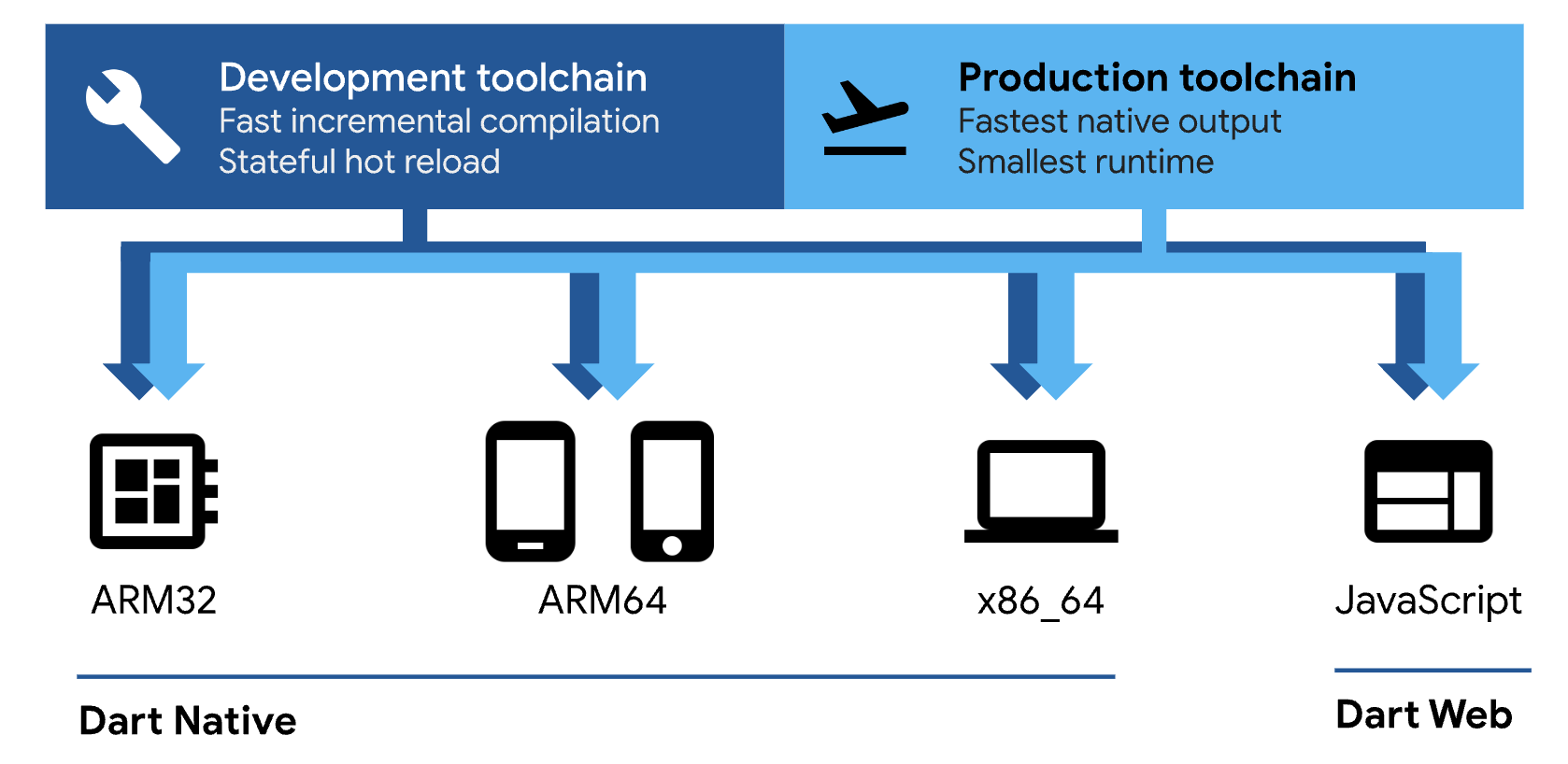 Development toolchain
Fast incremental compilation
Stateful hot reload

Production toolchain
Fastest native output
Smallest runtime

ARM32

ARM64

x86_64

JavaScript

Dart Native

Dart Web